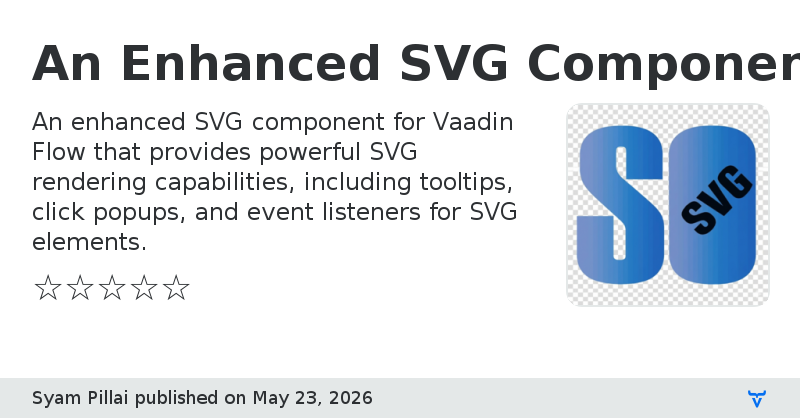 An Enhanced SVG Componer

An enhanced SVG component for Vaadin Flow that provides powerful SVG rendering capabilities, including tooltips, click popups, and event listeners for SVG elements.

☆☆☆☆☆

SO SVG

Syam Pillai published on May 23, 2026